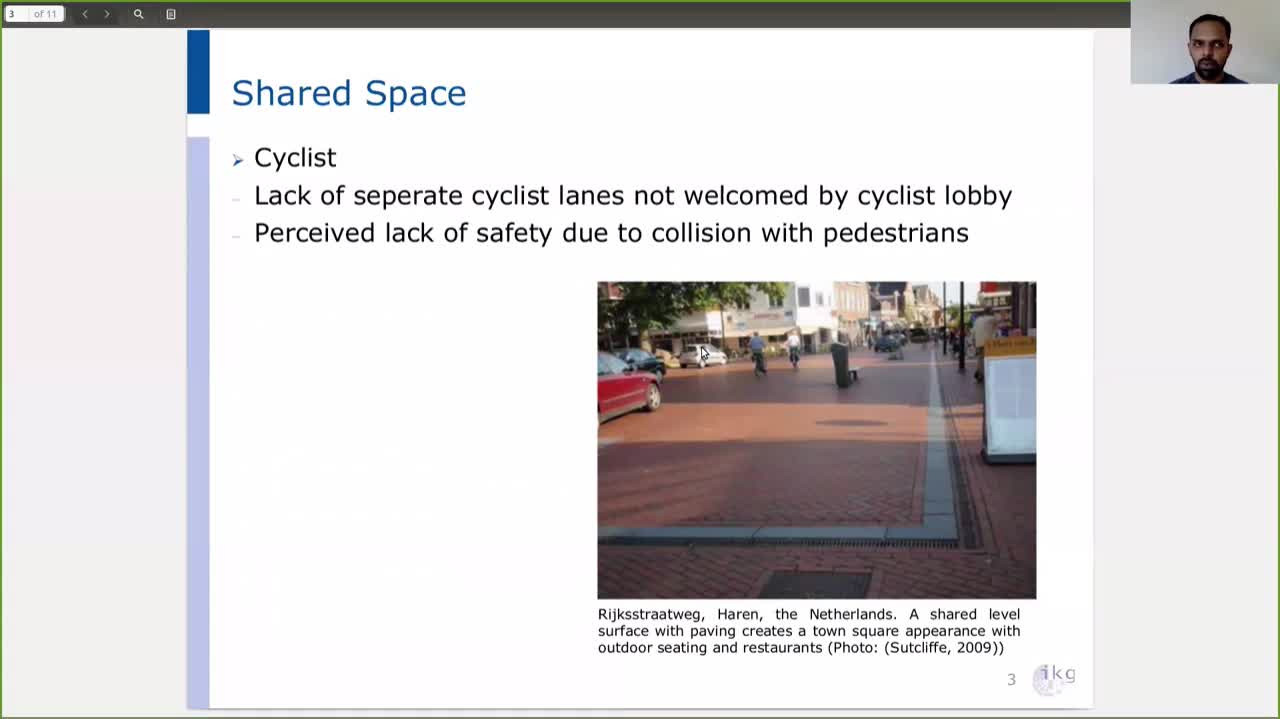 3 of 11

Shared Space

Cyclist

Lack of seperate cyclist lanes not welcomed by cyclist lobby

Perceived lack of safety due to collision with pedestrians

Rijksstraatweg, Haren, the Netherlands. A shared level surface with paving creates a town square appearance with outdoor seating and restaurants (Photo: (Sutcliffe, 2009))

3

ikg